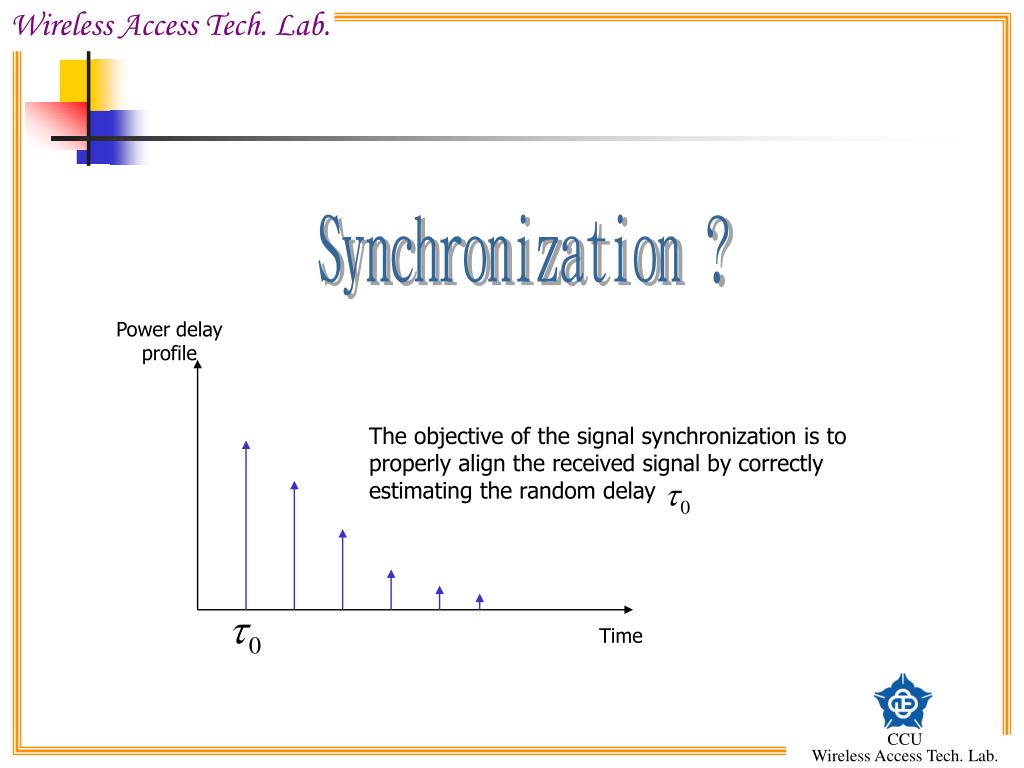 Wireless Access Tech. Lab.

Synchronization ?

Power delay profile

The objective of the signal synchronization is to properly align the received signal by correctly estimating the random delay $\tau_0$

$\tau_0$

Time

CCU
Wireless Access Tech. Lab.